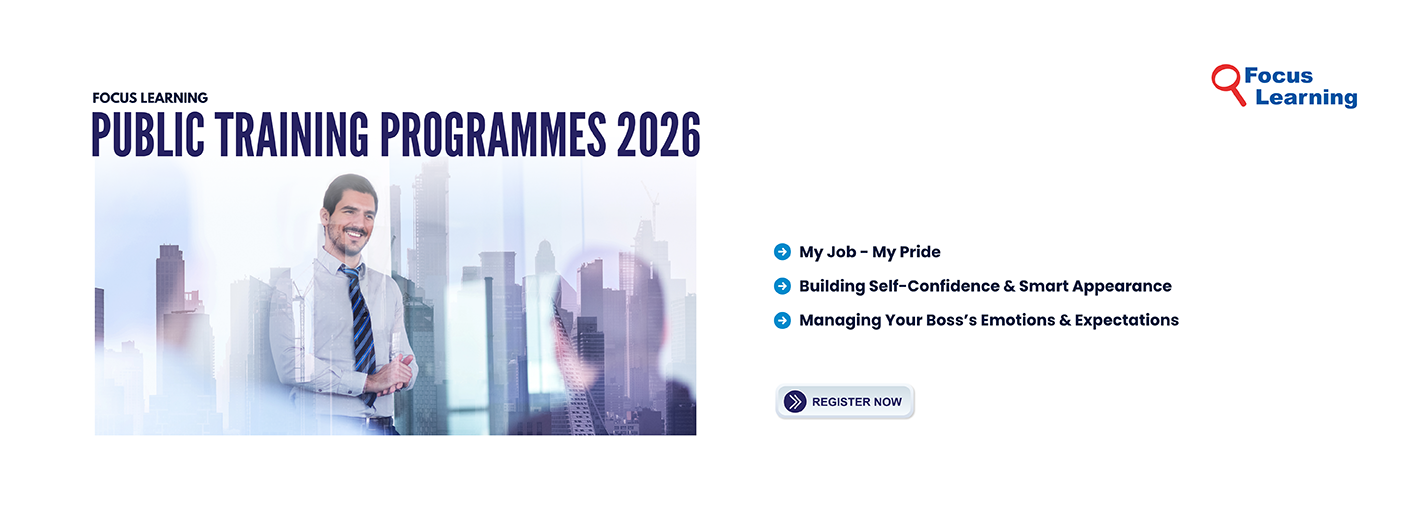 FOCUS LEARNING
PUBLIC TRAINING PROGRAMMES 2026

Focus Learning

My Job - My Pride
Building Self-Confidence & Smart Appearance
Managing Your Boss's Emotions & Expectations

REGISTER NOW